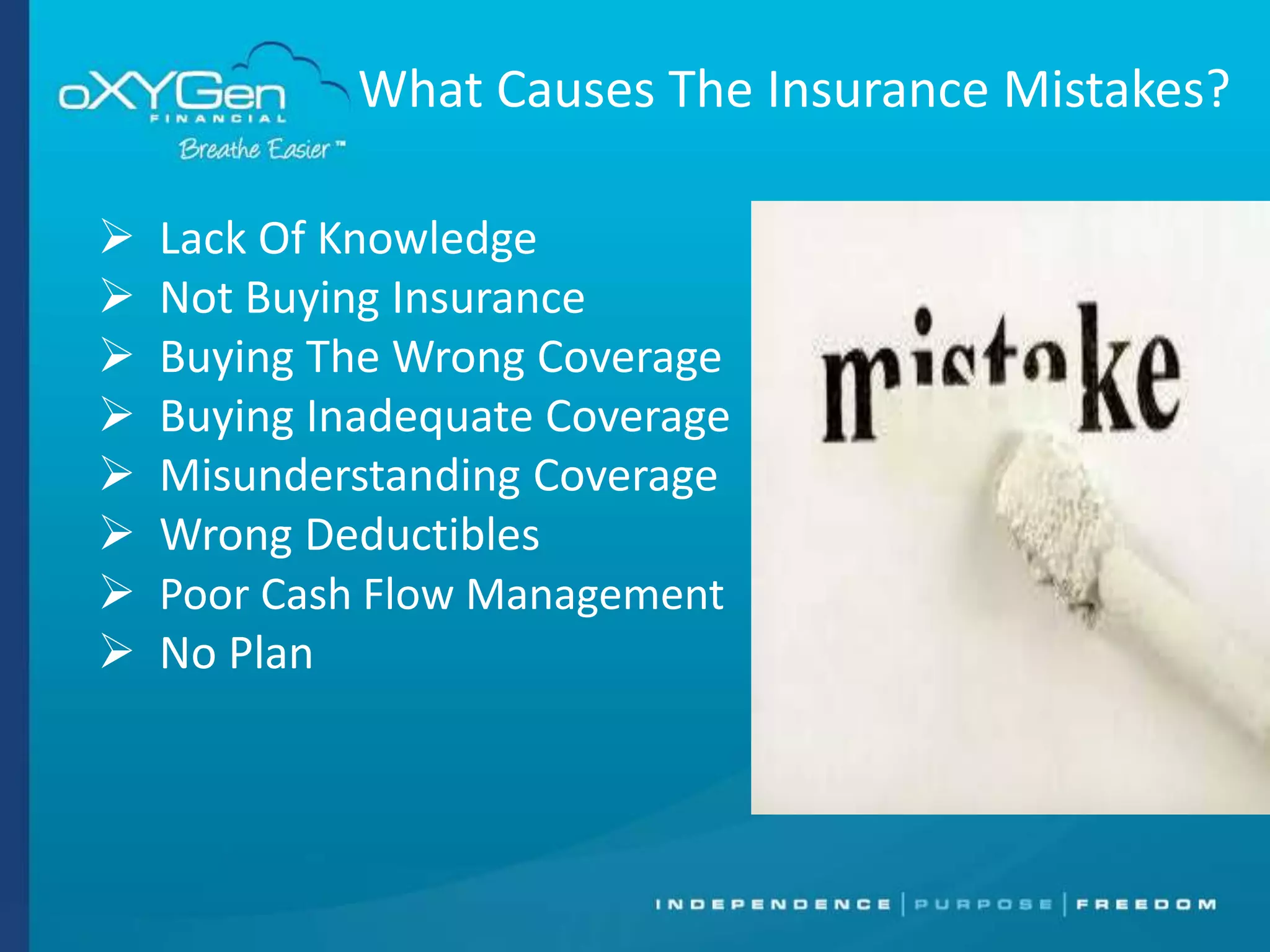 oXYGen FINANCIAL
Breathe Easier™

What Causes The Insurance Mistakes?

➢ Lack Of Knowledge
➢ Not Buying Insurance
➢ Buying The Wrong Coverage
➢ Buying Inadequate Coverage
➢ Misunderstanding Coverage
➢ Wrong Deductibles
➢ Poor Cash Flow Management
➢ No Plan

mistake

INDEPENDENCE | PURPOSE | FREEDOM